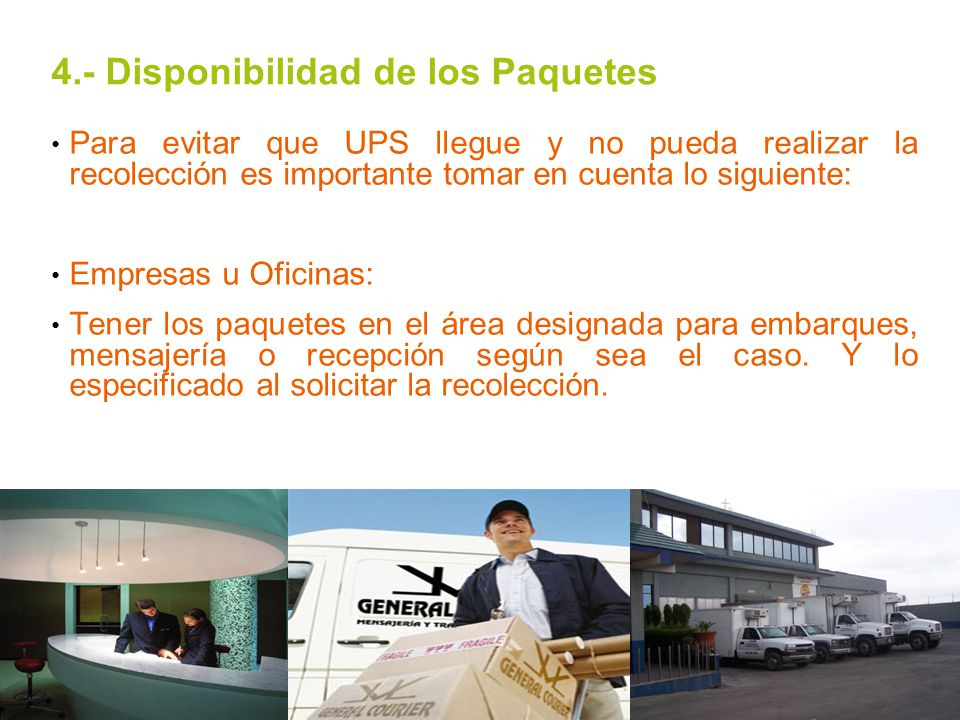 4.- Disponibilidad de los Paquetes

• Para evitar que UPS llegue y no pueda realizar la recolección es importante tomar en cuenta lo siguiente:

• Empresas u Oficinas:

• Tener los paquetes en el área designada para embarques, mensajería o recepción según sea el caso. Y lo especificado al solicitar la recolección.

GENERAL
MENSAJERÍA Y TRA
FRAGILE
GENERAL COURIER
GENERAL COURIER